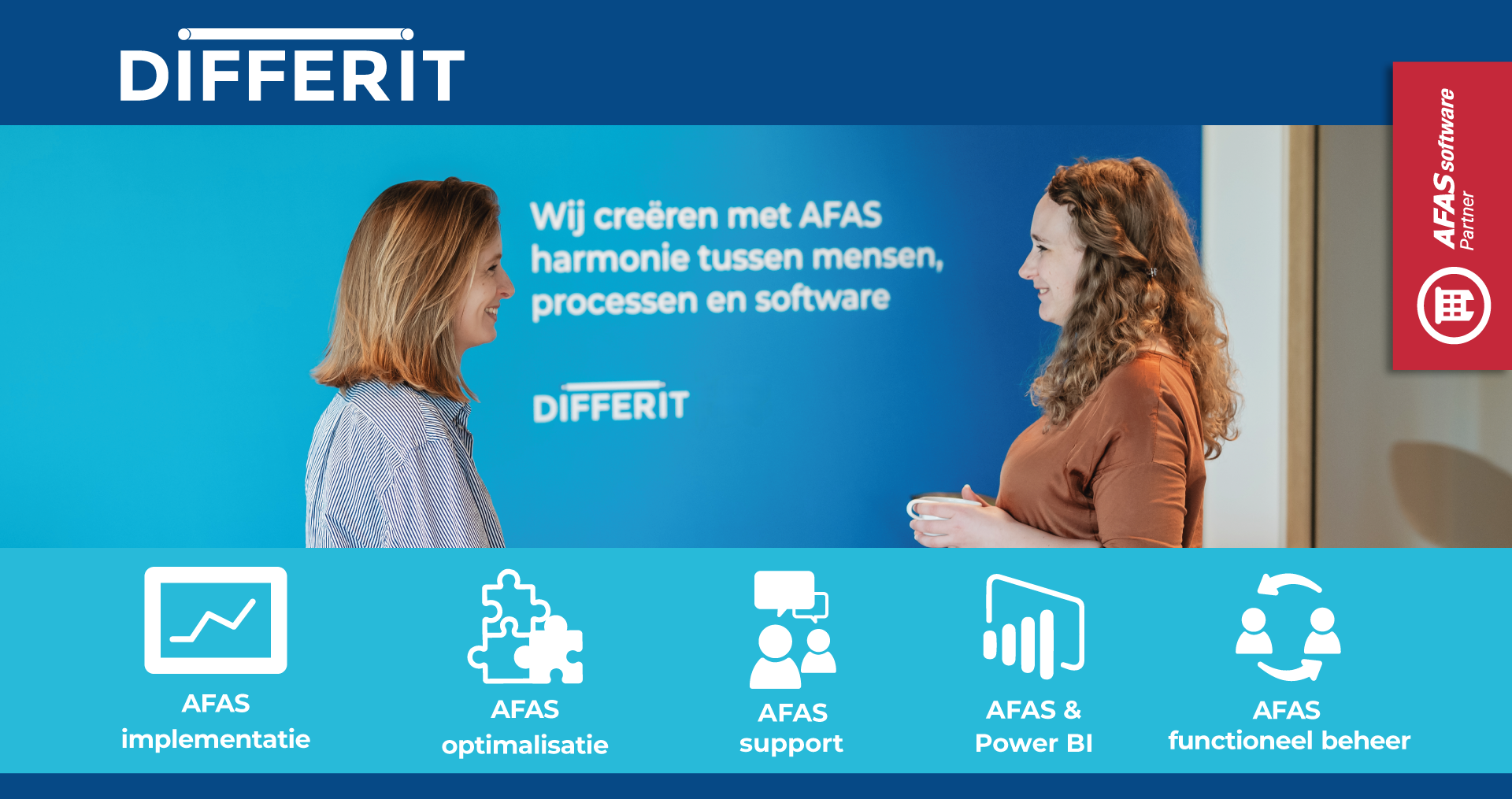 DIFFERIT

AFAS software Partner

Wij creëren met AFAS harmonie tussen mensen, processen en software

DIFFERIT

AFAS implementatie

AFAS optimalisatie

AFAS support

AFAS & Power BI

AFAS functioneel beheer